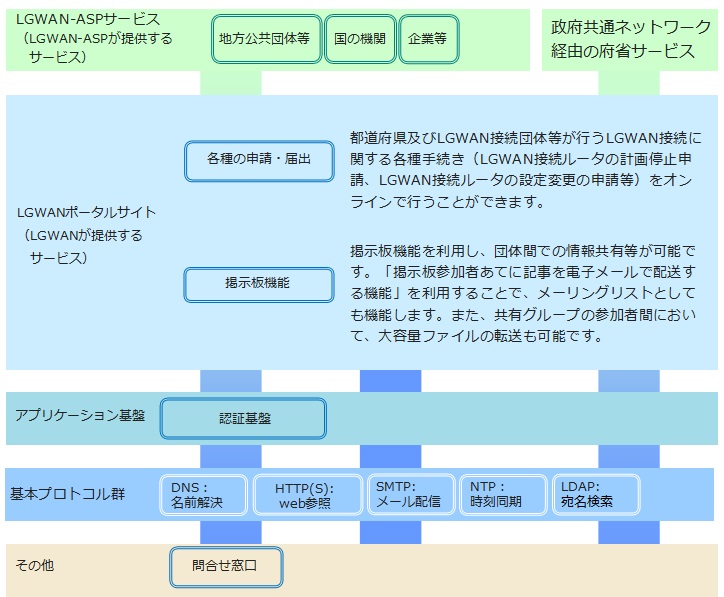 LGWAN-ASPサービス
（LGWAN-ASPが提供するサービス）

地方公共団体等

国の機関

企業等

政府共通ネットワーク経由の府省サービス

LGWANポータルサイト
（LGWANが提供するサービス）

各種の申請・届出

都道府県及びLGWAN接続団体等が行うLGWAN接続に関する各種手続き（LGWAN接続ルータの計画停止申請、LGWAN接続ルータの設定変更の申請等）をオンラインで行うことができます。

掲示板機能

掲示板機能を利用し、団体間での情報共有等が可能です。「掲示板参加者あてに記事を電子メールで配送する機能」を利用することで、メーリングリストとしても機能します。また、共有グループの参加者間において、大容量ファイルの転送も可能です。

アプリケーション基盤

認証基盤

基本プロトコル群

DNS：
名前解決

HTTP(S):
web参照

SMTP:
メール配信

NTP：
時刻同期

LDAP:
宛名検索

その他

問合せ窓口